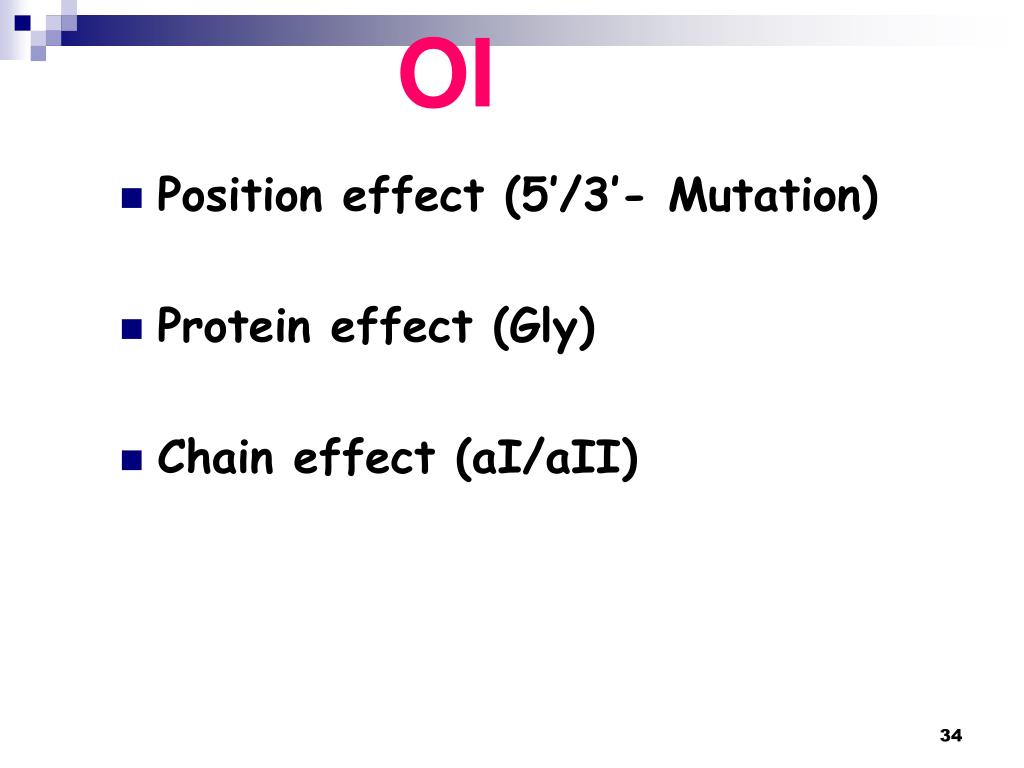 OI

Position effect (5’/3’- Mutation)

Protein effect (Gly)

Chain effect (aI/aII)

34